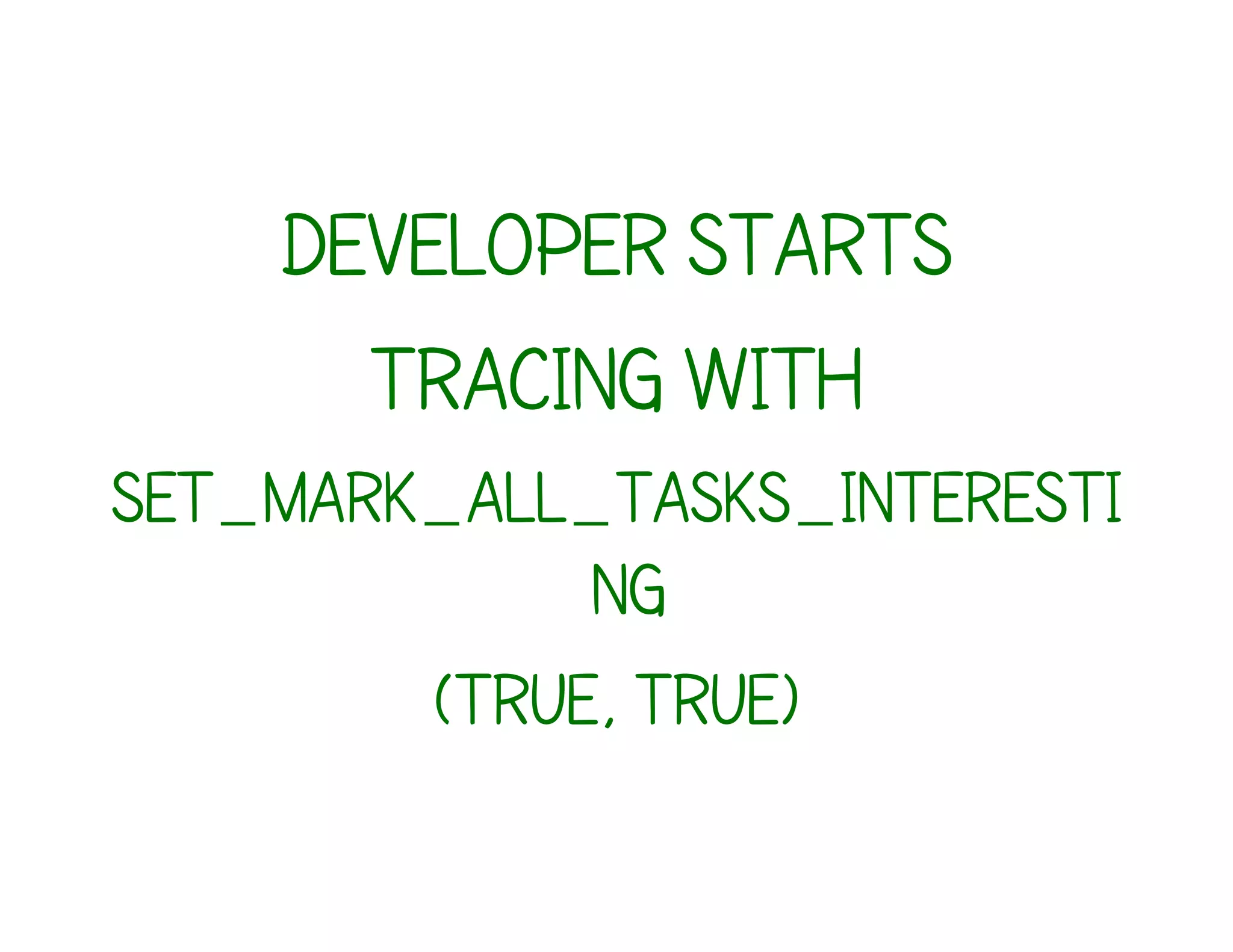 DEVELOPER STARTS TRACING WITH SET_MARK_ALL_TASKS_INTERESTING (TRUE, TRUE)